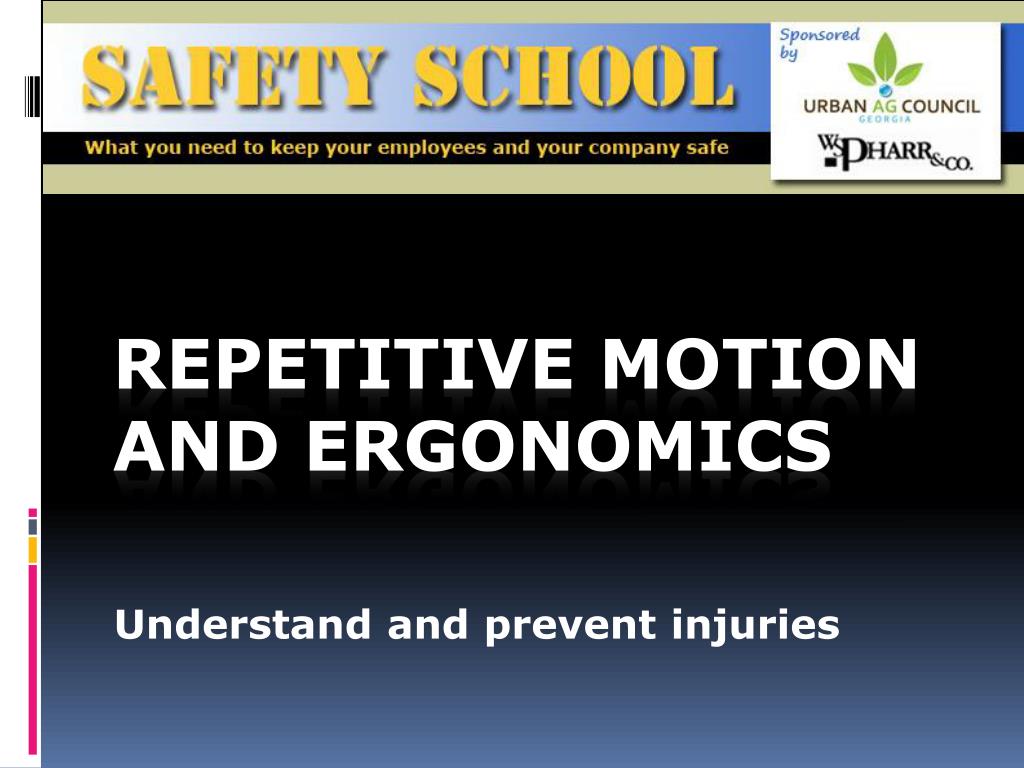 SAFETY SCHOOL

What you need to keep your employees and your company safe

Sponsored by

URBAN AG COUNCIL
GEORGIA

WS PHARR & CO.

REPETITIVE MOTION AND ERGONOMICS

Understand and prevent injuries